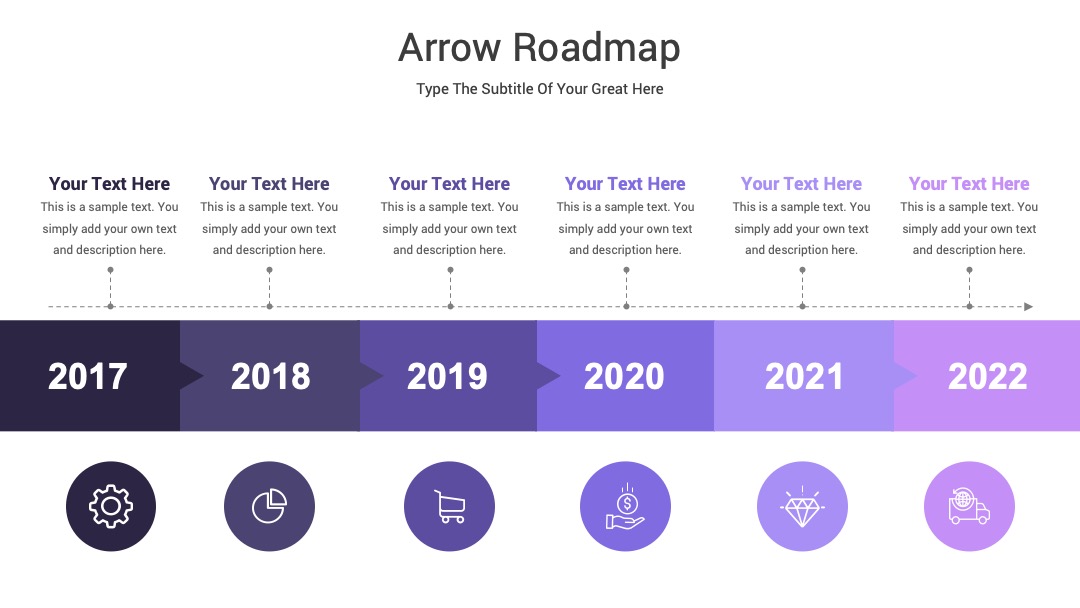 Arrow Roadmap

Type The Subtitle Of Your Great Here

Your Text Here
This is a sample text. You simply add your own text and description here.

Your Text Here
This is a sample text. You simply add your own text and description here.

Your Text Here
This is a sample text. You simply add your own text and description here.

Your Text Here
This is a sample text. You simply add your own text and description here.

Your Text Here
This is a sample text. You simply add your own text and description here.

Your Text Here
This is a sample text. You simply add your own text and description here.

2017

2018

2019

2020

2021

2022